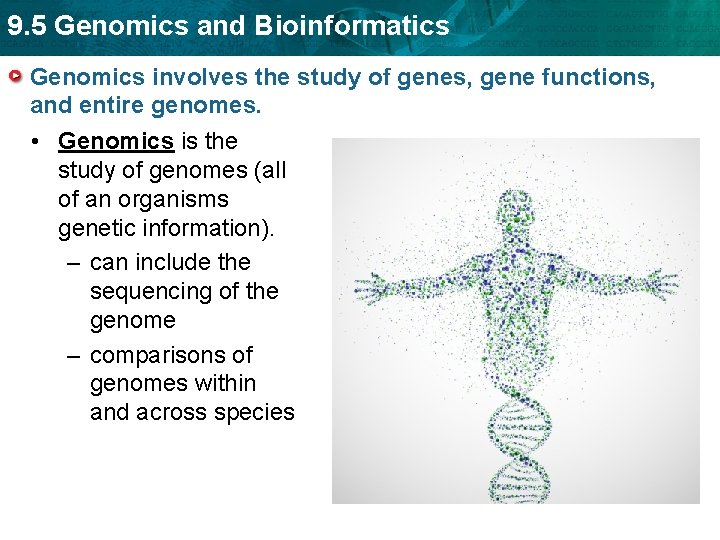 9.5 Genomics and Bioinformatics

Genomics involves the study of genes, gene functions, and entire genomes.

• Genomics is the study of genomes (all of an organisms genetic information).
– can include the sequencing of the genome
– comparisons of genomes within and across species